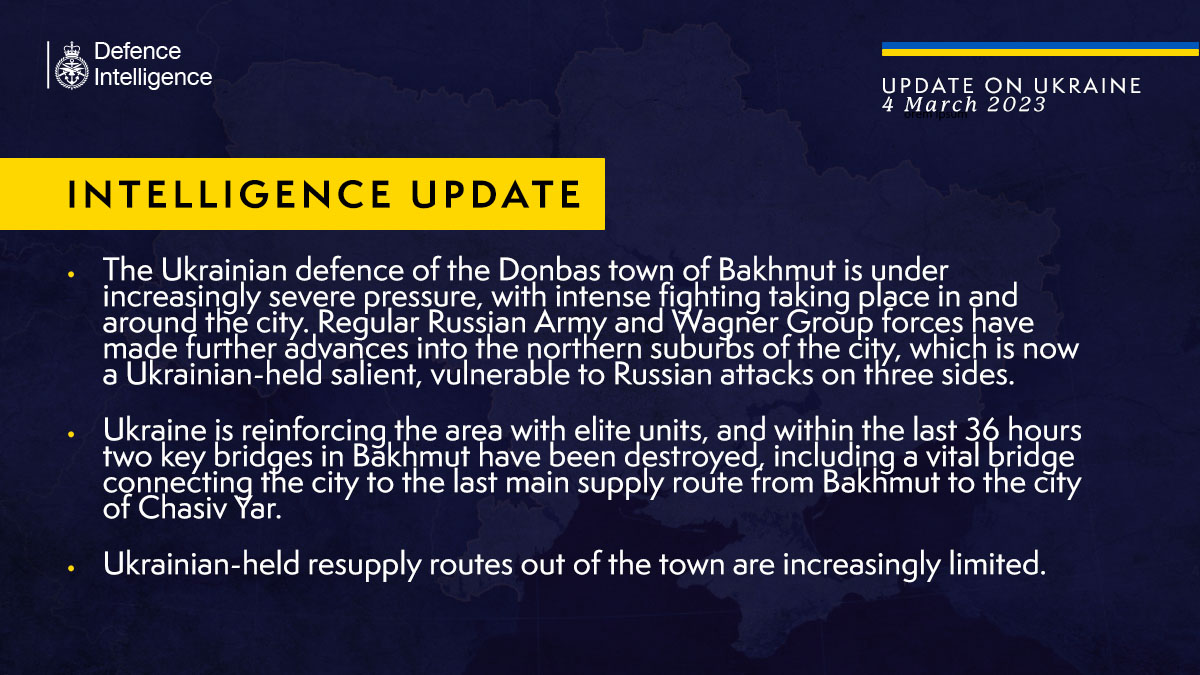 Defence Intelligence

UPDATE ON UKRAINE
4 March 2023
orem ipsum

INTELLIGENCE UPDATE

• The Ukrainian defence of the Donbas town of Bakhmut is under increasingly severe pressure, with intense fighting taking place in and around the city. Regular Russian Army and Wagner Group forces have made further advances into the northern suburbs of the city, which is now a Ukrainian-held salient, vulnerable to Russian attacks on three sides.

• Ukraine is reinforcing the area with elite units, and within the last 36 hours two key bridges in Bakhmut have been destroyed, including a vital bridge connecting the city to the last main supply route from Bakhmut to the city of Chasiv Yar.

• Ukrainian-held resupply routes out of the town are increasingly limited.